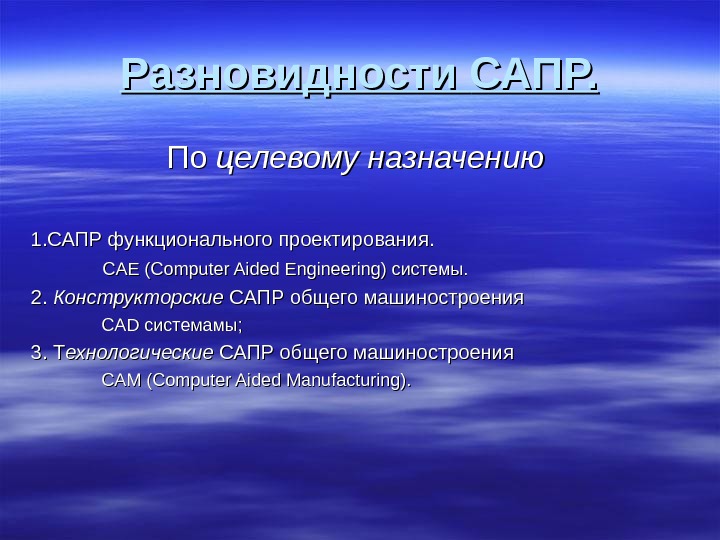 Разновидности САПР.

По целевому назначению

1.САПР функционального проектирования.
CAE (Computer Aided Engineering) системы.
2. Конструкторские САПР общего машиностроения
CAD системамы;
3. Технологические САПР общего машиностроения
CAM (Computer Aided Manufacturing).